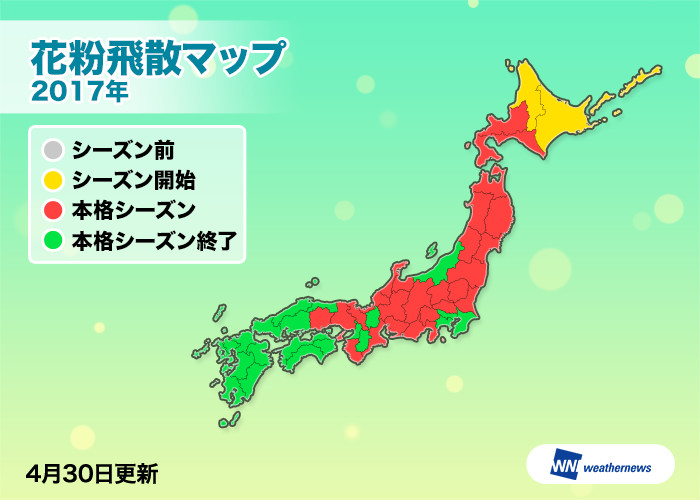 花粉飛散マップ
2017年

シーズン前
シーズン開始
本格シーズン
本格シーズン終了

4月30日更新

WN weathernews